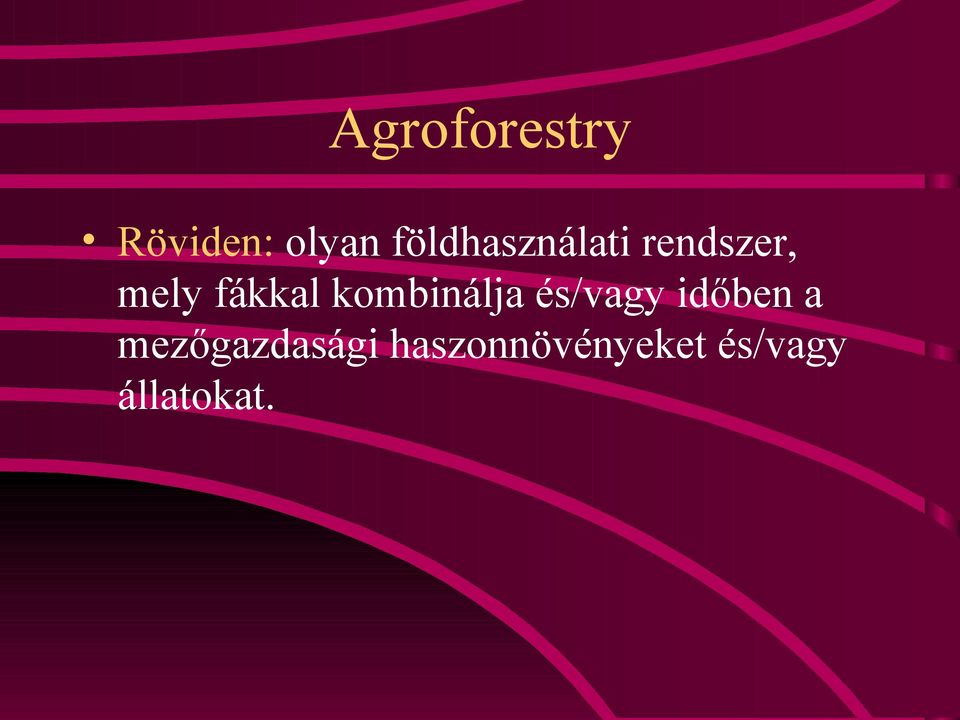 Agroforestry

• Röviden: olyan földhasználati rendszer, mely fákkal kombinálja és/vagy időben a mezőgazdasági haszonnövényeket és/vagy állatokat.